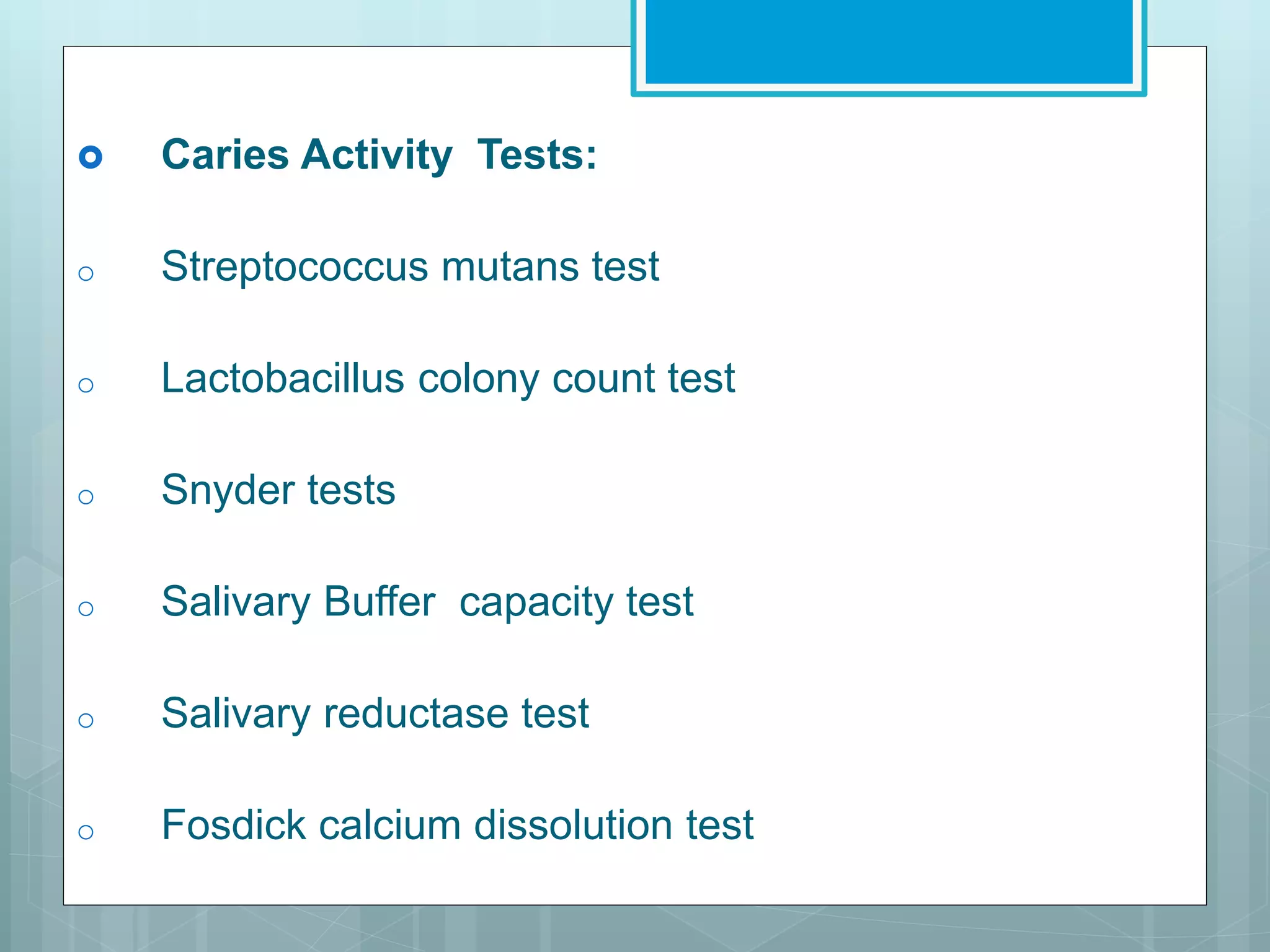 Caries Activity Tests:

Streptococcus mutans test

Lactobacillus colony count test

Snyder tests

Salivary Buffer capacity test

Salivary reductase test

Fosdick calcium dissolution test